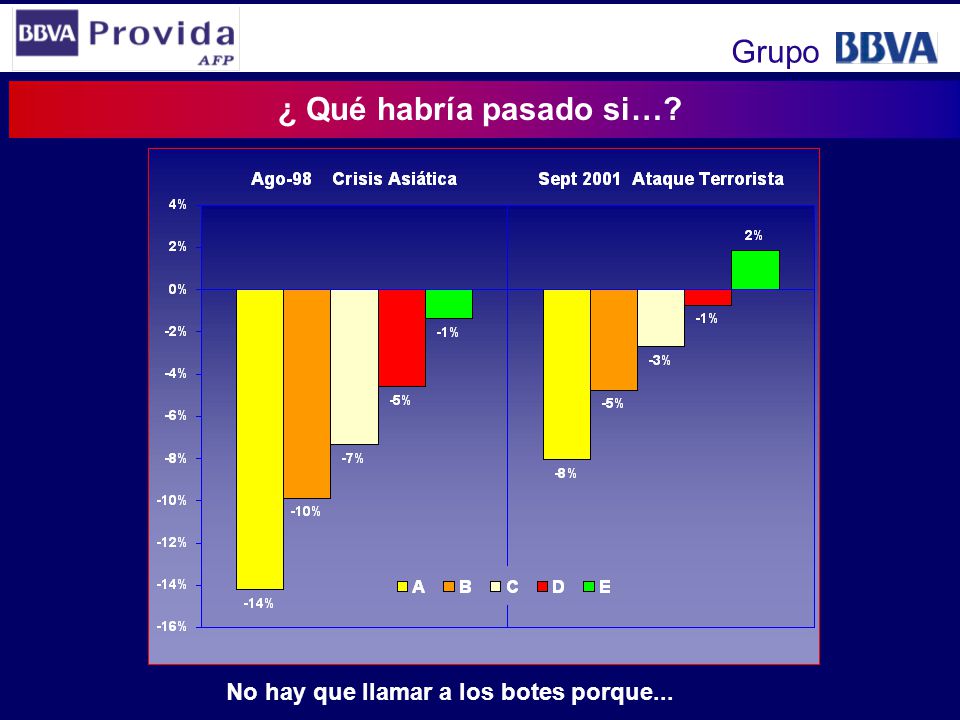 BBVA Provida AFP

Grupo BBVA

¿ Qué habría pasado si…?

Ago-98 Crisis Asiática

Sept 2001 Ataque Terrorista

4%
2%
0%
-2%
-4%
-6%
-8%
-10%
-12%
-14%
-16%

-14%
-10%
-7%
-5%
-1%

-8%
-5%
-3%
-1%
2%

A B C D E

No hay que llamar a los botes porque...